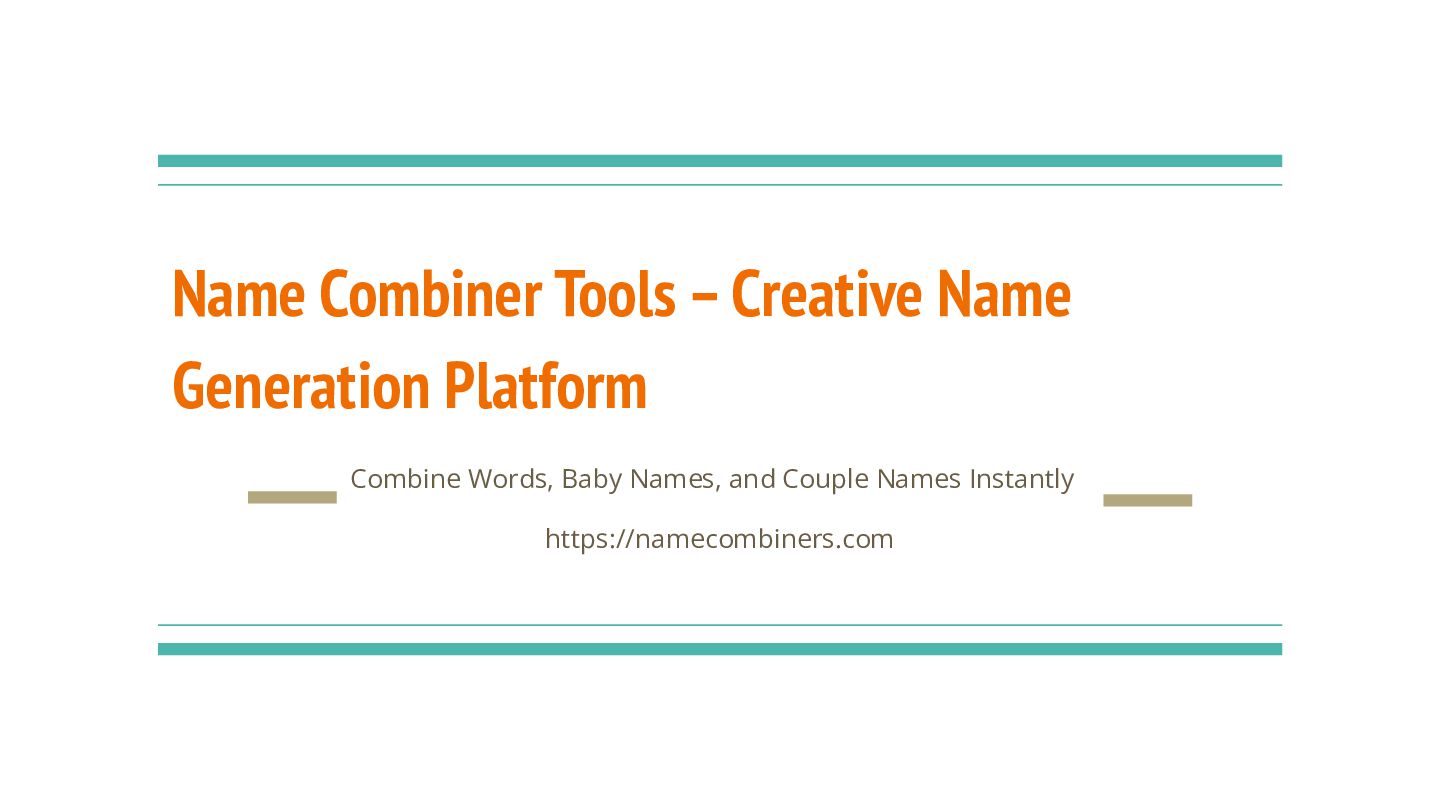 Name Combiner Tools – Creative Name Generation Platform

Combine Words, Baby Names, and Couple Names Instantly

https://namecombiners.com